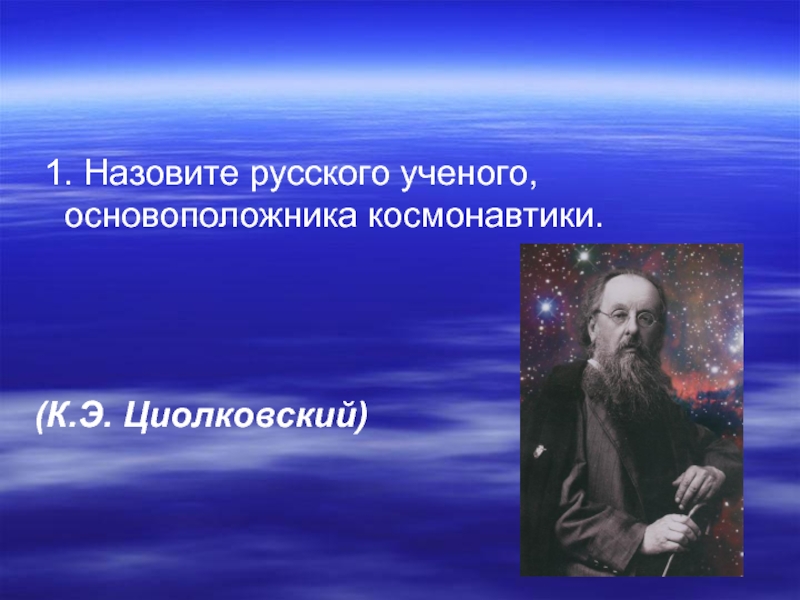 1. Назовите русского ученого, основоположника космонавтики.

(К.Э. Циолковский)